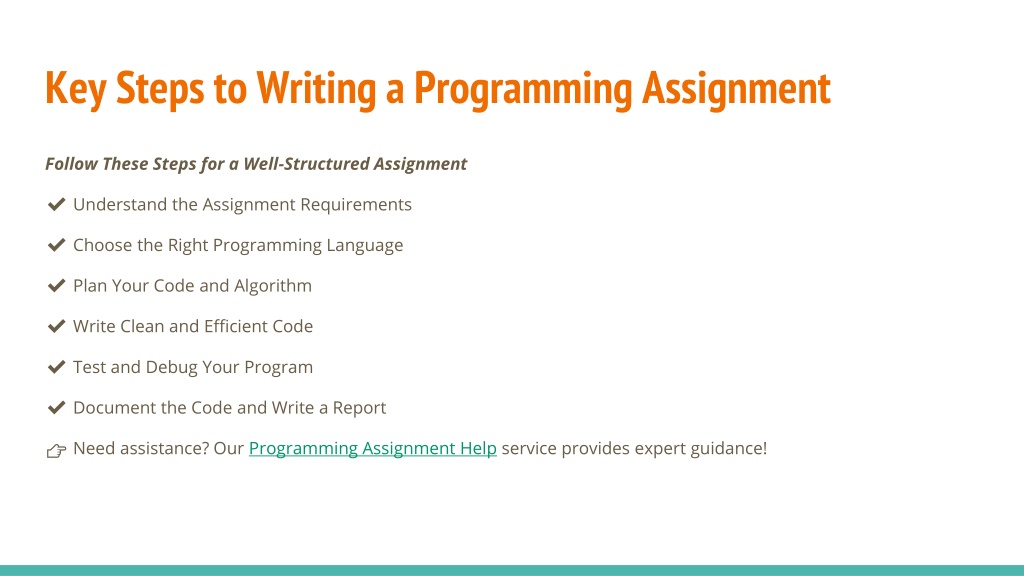 Key Steps to Writing a Programming Assignment

Follow These Steps for a Well-Structured Assignment

✔ Understand the Assignment Requirements

✔ Choose the Right Programming Language

✔ Plan Your Code and Algorithm

✔ Write Clean and Efficient Code

✔ Test and Debug Your Program

✔ Document the Code and Write a Report

👉 Need assistance? Our Programming Assignment Help service provides expert guidance!